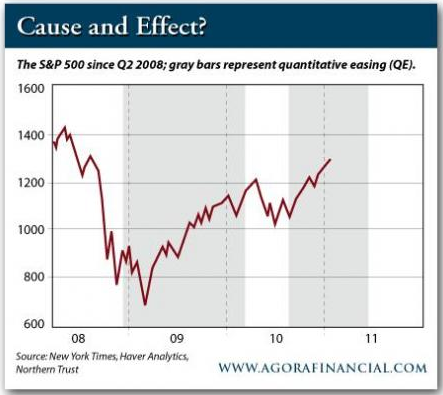 Cause and Effect?

The S&P 500 since Q2 2008; gray bars represent quantitative easing (QE).

1600
1400
1200
1000
800
600

08
09
10
11

Source: New York Times, Haver Analytics, Northern Trust

WWW.AGORAFINANCIAL.COM